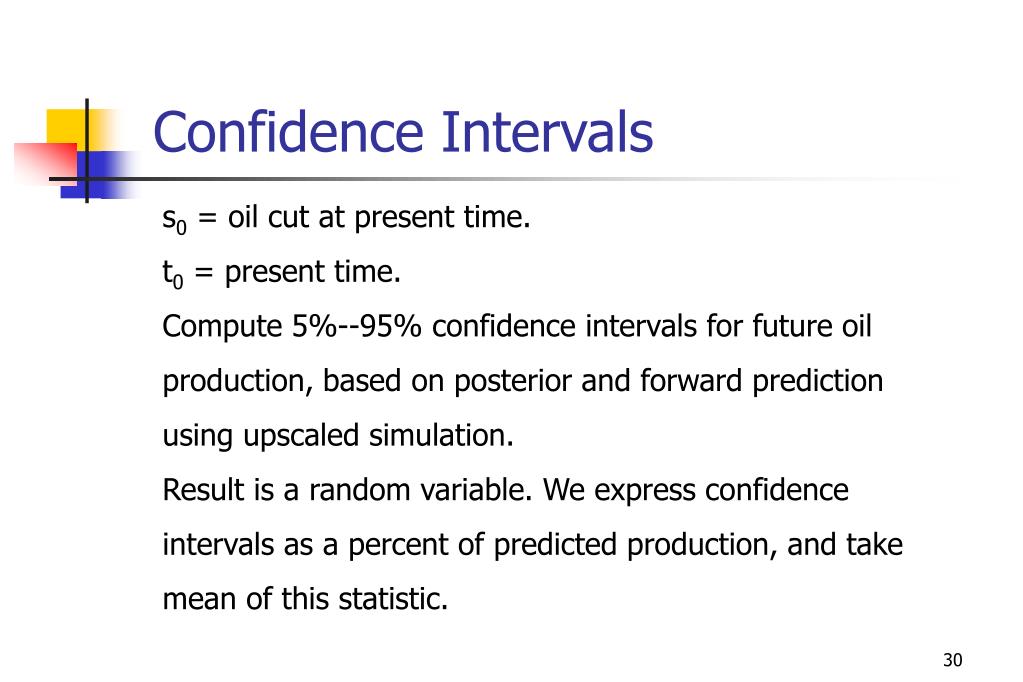 Confidence Intervals

$s_0$ = oil cut at present time.

$t_0$ = present time.

Compute 5%--95% confidence intervals for future oil production, based on posterior and forward prediction using upscaled simulation.

Result is a random variable. We express confidence intervals as a percent of predicted production, and take mean of this statistic.

30